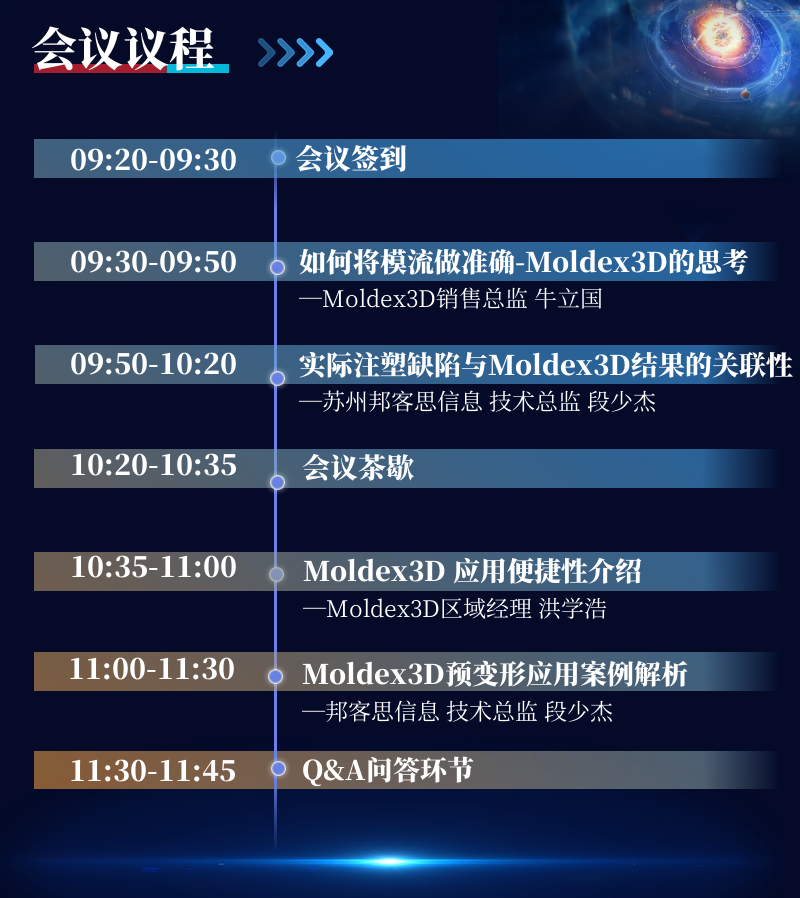 会议议程

09:20-09:30 会议签到

09:30-09:50 如何将模流做准确-Moldex3D的思考
—Moldex3D销售总监 牛立国

09:50-10:20 实际注塑缺陷与Moldex3D结果的关联性
—苏州邦客思信息 技术总监 段少杰

10:20-10:35 会议茶歇

10:35-11:00 Moldex3D 应用便捷性介绍
—Moldex3D区域经理 洪学浩

11:00-11:30 Moldex3D预变形应用案例解析
—邦客思信息 技术总监 段少杰

11:30-11:45 Q&A问答环节